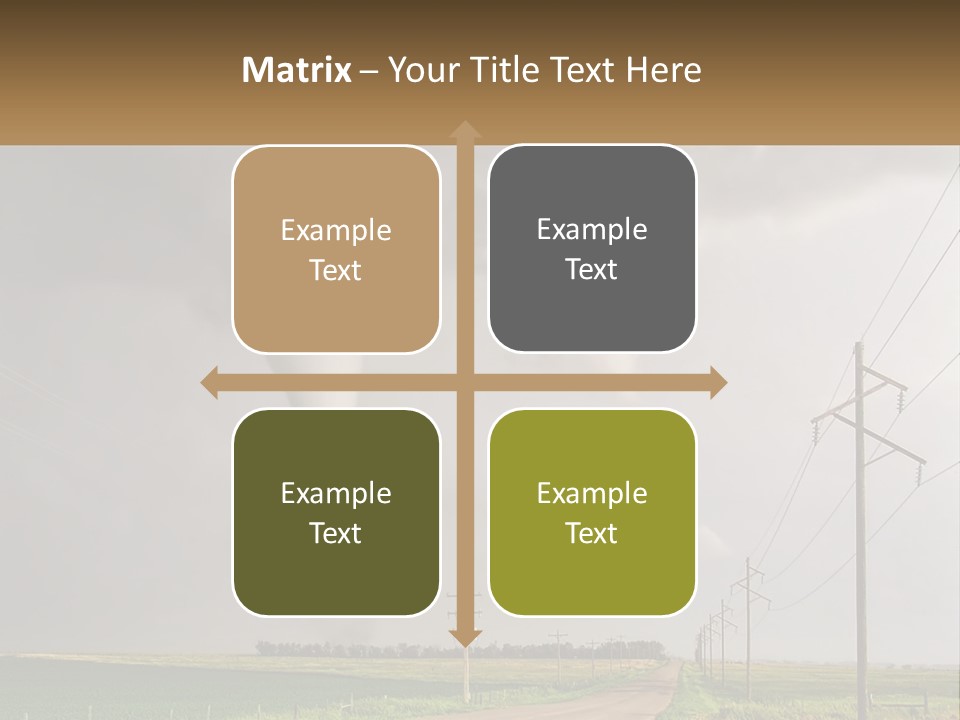 Matrix – Your Title Text Here

Example Text

Example Text

Example Text

Example Text